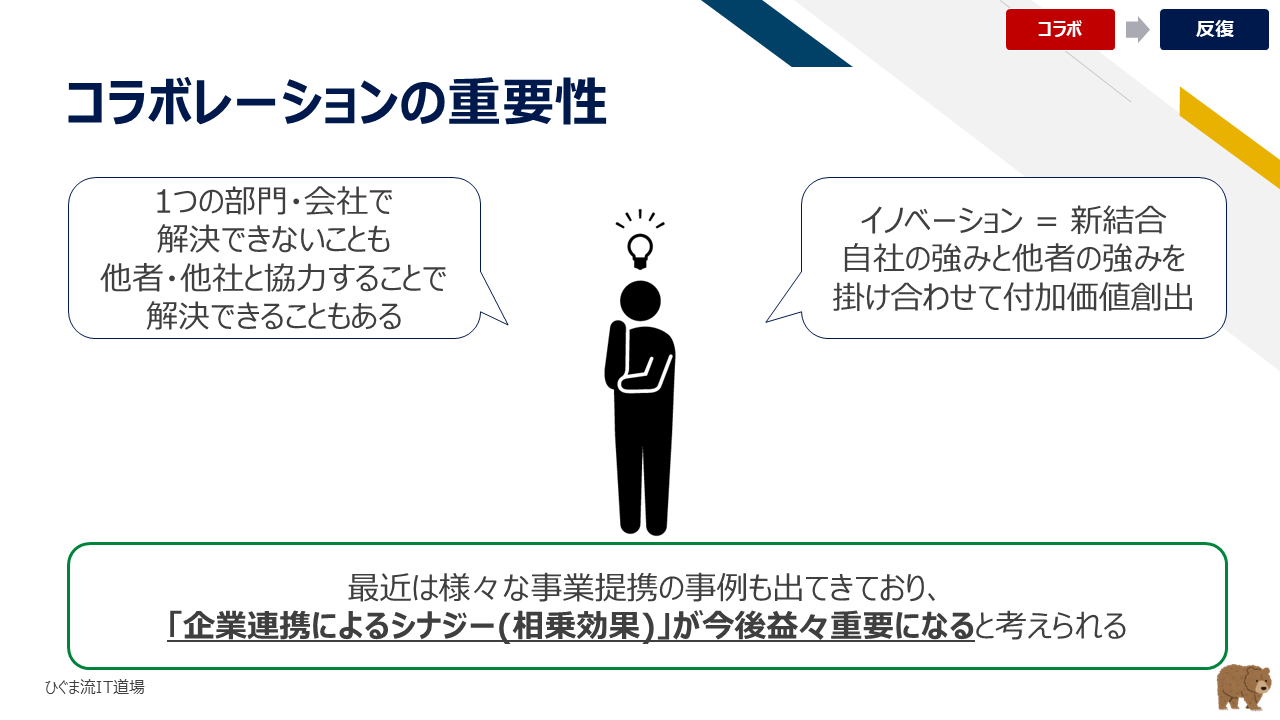 コラボ
反復

コラボレーションの重要性

1つの部門・会社で
解決できないことも
他者・他社と協力することで
解決できることもある

イノベーション ＝ 新結合
自社の強みと他者の強みを
掛け合わせて付加価値創出

最近は様々な事業提携の事例も出てきており、
「企業連携によるシナジー(相乗効果)」が今後益々重要になると考えられる

ひぐま流IT道場